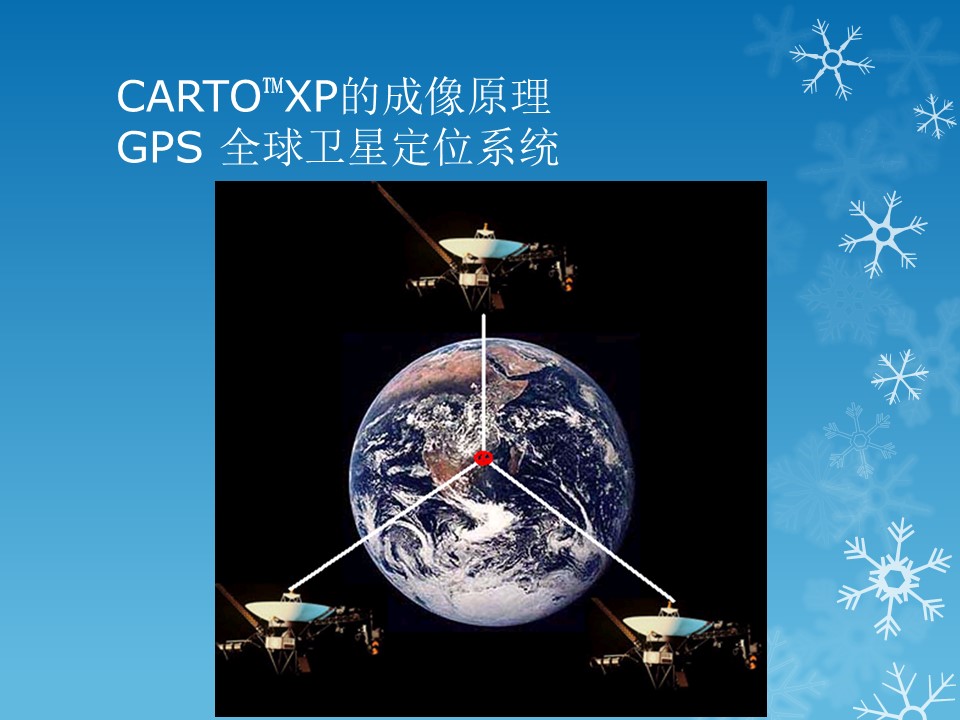 CARTO™XP的成像原理
GPS 全球卫星定位系统